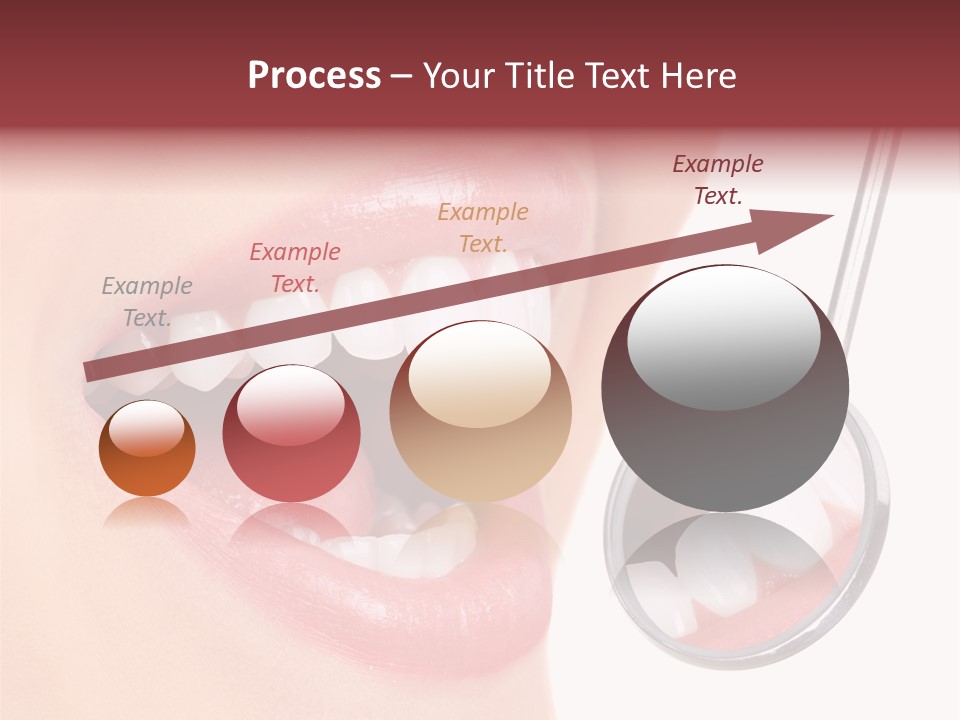 Process – Your Title Text Here

Example Text.

Example Text.

Example Text.

Example Text.